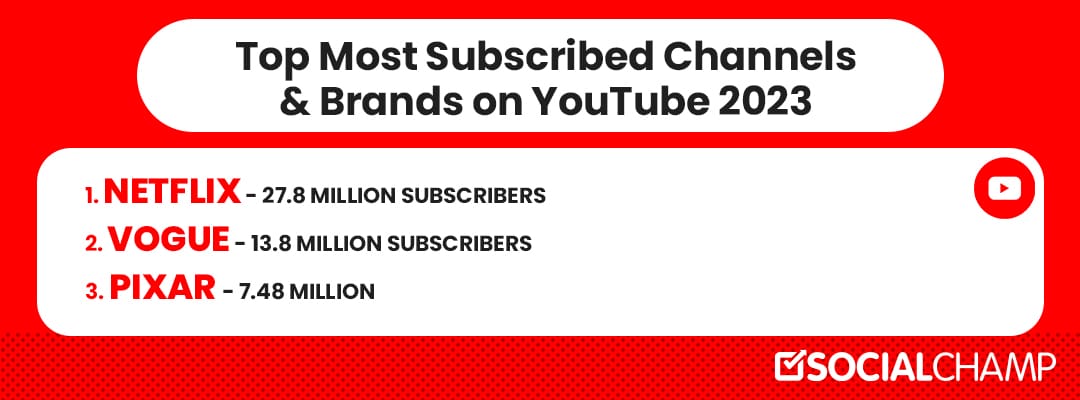 Top Most Subscribed Channels & Brands on YouTube 2023

1. NETFLIX - 27.8 MILLION SUBSCRIBERS

2. VOGUE - 13.8 MILLION SUBSCRIBERS

3. PIXAR - 7.48 MILLION

SOCIALCHAMP